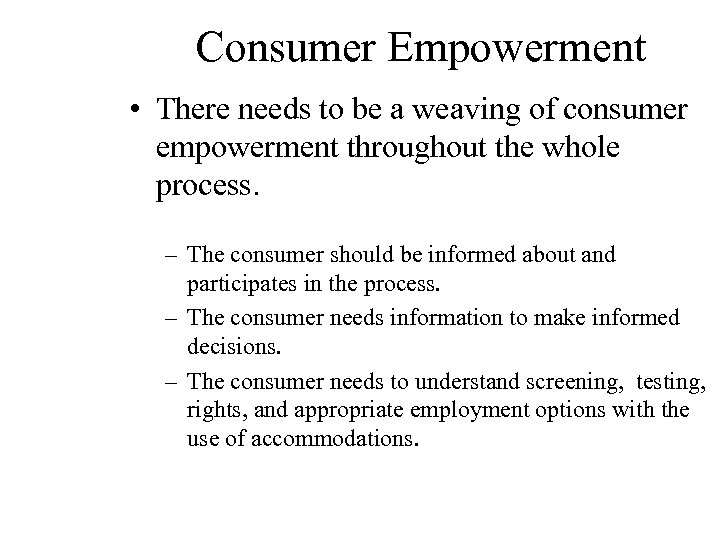 Consumer Empowerment

• There needs to be a weaving of consumer empowerment throughout the whole process.

– The consumer should be informed about and participates in the process.

– The consumer needs information to make informed decisions.

– The consumer needs to understand screening, testing, rights, and appropriate employment options with the use of accommodations.